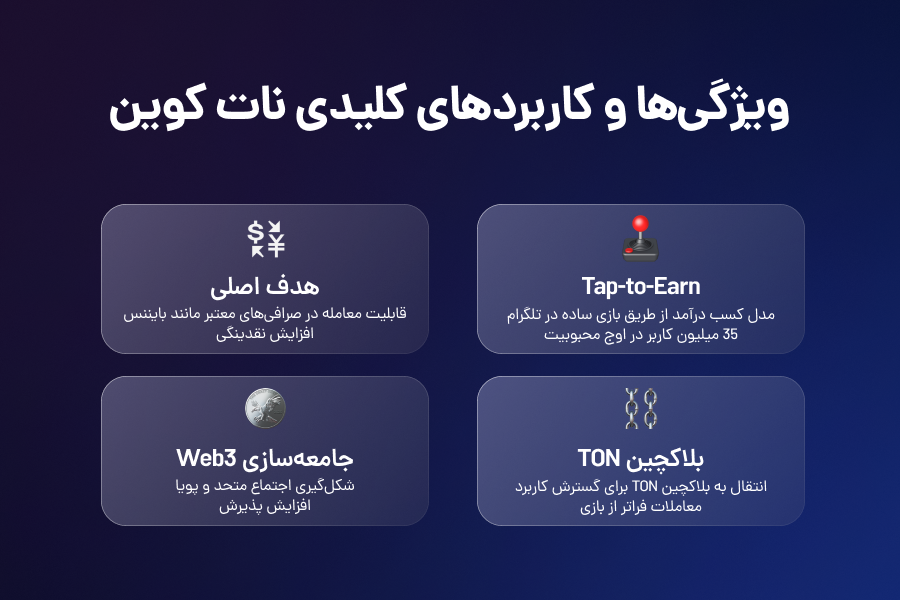 ویژگی‌ها و کاربردهای کلیدی نات کوین

Tap-to-Earn

مدل کسب درآمد از طریق بازی ساده در تلگرام
35 میلیون کاربر در اوج محبوبیت

هدف اصلی

قابلیت معامله در صرافی‌های معتبر مانند بایننس
افزایش نقدینگی

بلاکچین TON

انتقال به بلاکچین TON برای گسترش کاربرد
معاملات فراتر از بازی

جامعه‌سازی Web3

شکل‌گیری اجتماع متحد و پویا
افزایش پذیرش